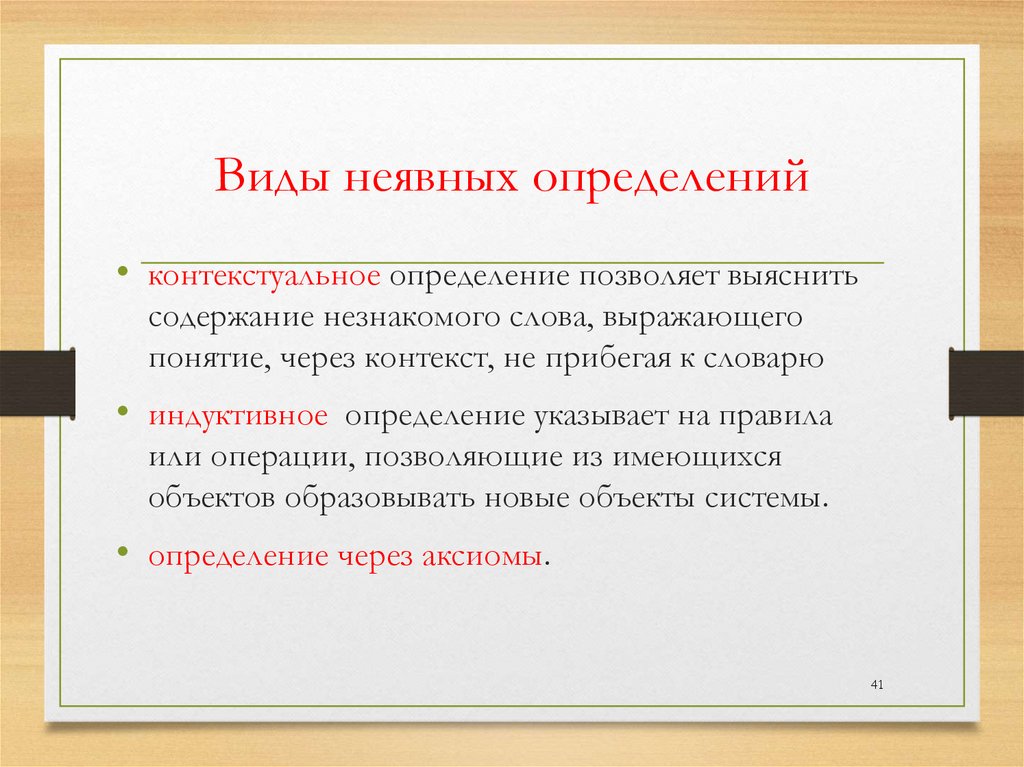 Виды неявных определений

• контекстуальное определение позволяет выяснить содержание незнакомого слова, выражающего понятие, через контекст, не прибегая к словарю

• индуктивное определение указывает на правила или операции, позволяющие из имеющихся объектов образовывать новые объекты системы.

• определение через аксиомы.

41